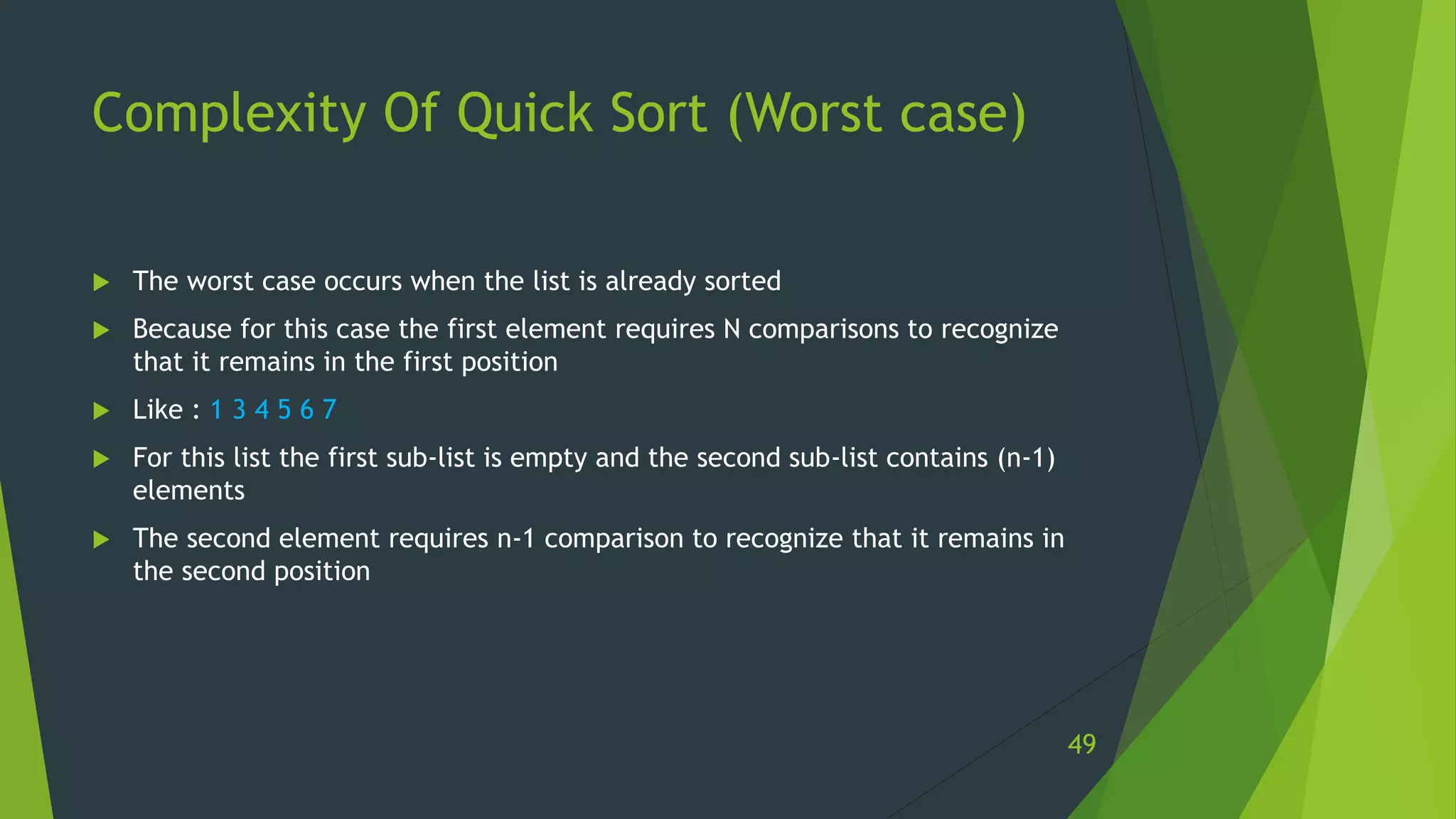 Complexity Of Quick Sort (Worst case)

The worst case occurs when the list is already sorted

Because for this case the first element requires N comparisons to recognize that it remains in the first position

Like : 1 3 4 5 6 7

For this list the first sub-list is empty and the second sub-list contains (n-1) elements

The second element requires n-1 comparison to recognize that it remains in the second position

49